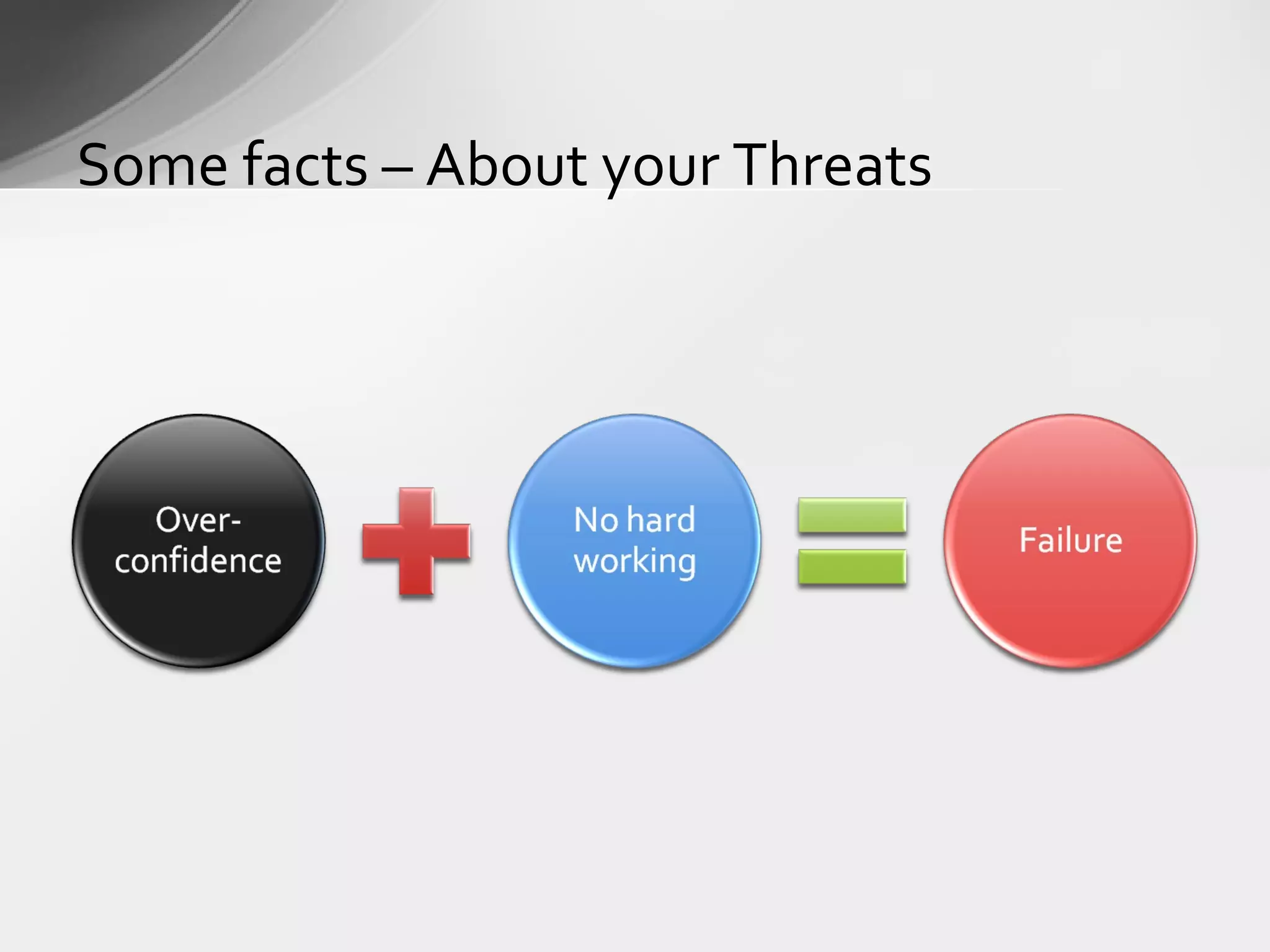 Some facts – About your Threats

Over-confidence

No hard working

Failure